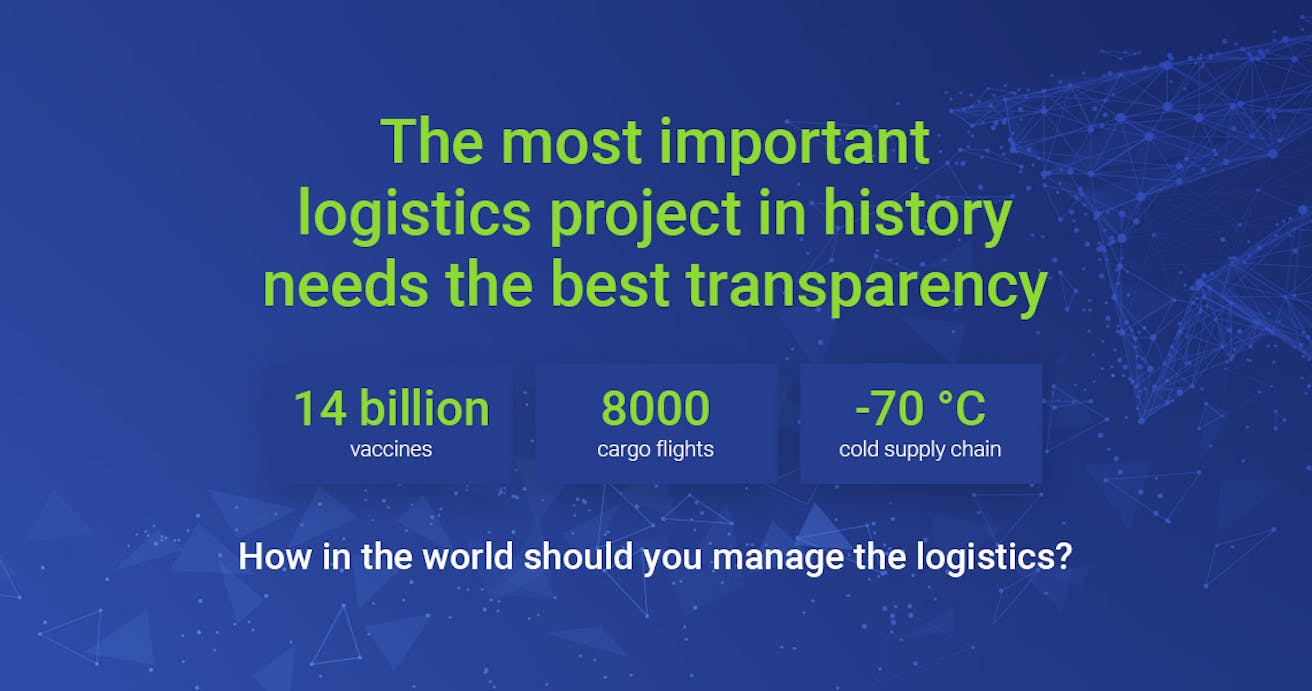 The most important logistics project in history needs the best transparency

14 billion
vaccines

8000
cargo flights

-70 °C
cold supply chain

How in the world should you manage the logistics?